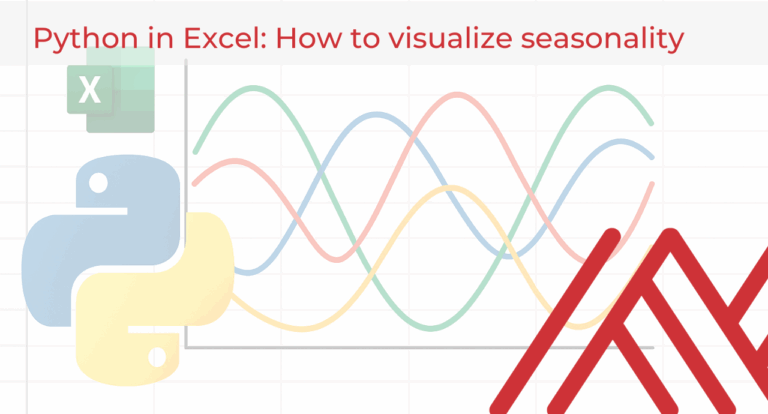 Python in Excel: How to visualize seasonality

X